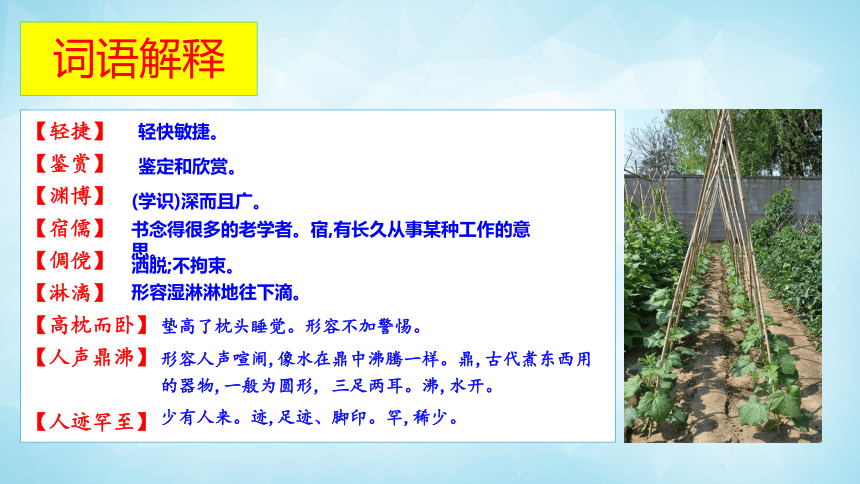 词语解释

【轻捷】 轻快敏捷。

【鉴赏】 鉴定和欣赏。

【渊博】 (学识)深而且广。

【宿儒】 书念得很多的老学者。宿,有长久从事某种工作的意思

【倜傥】 洒脱;不拘束。

【淋漓】 形容湿淋淋地往下滴。

【高枕而卧】 垫高了枕头睡觉。形容不加警惕。

【人声鼎沸】 形容人声喧闹,像水在鼎中沸腾一样。鼎,古代煮东西用的器物,一般为圆形, 三足两耳。沸,水开。

【人迹罕至】 少有人来。迹,足迹、脚印。罕,稀少。